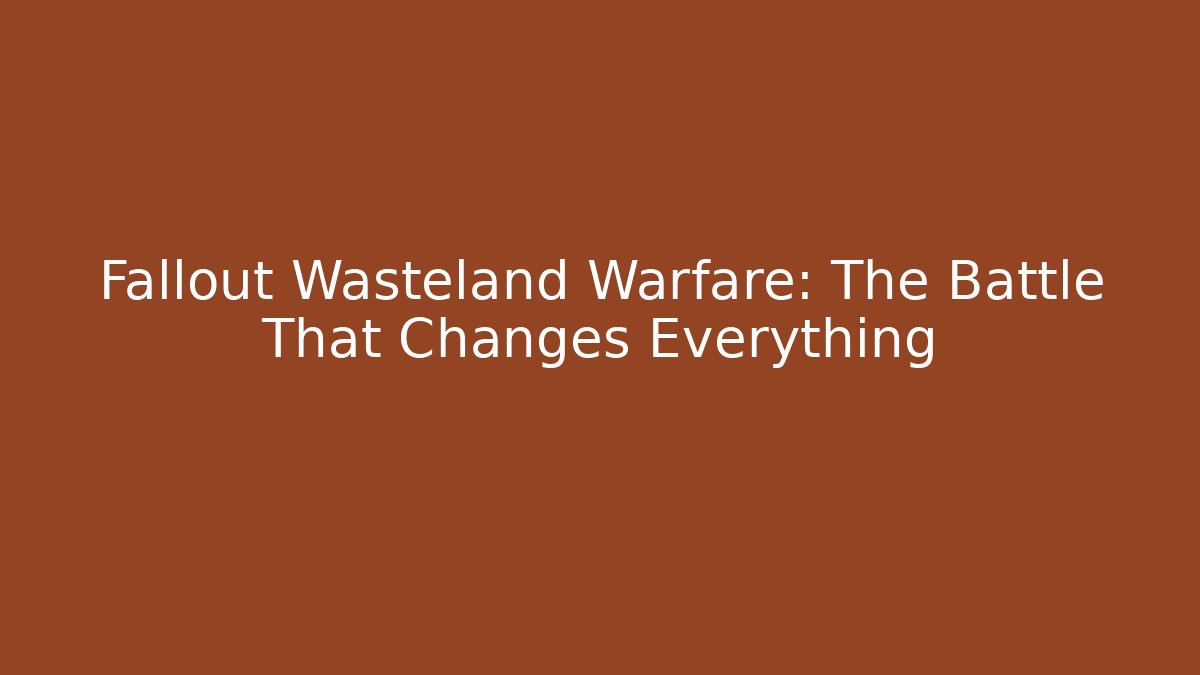 Fallout Wasteland Warfare: The Battle That Changes Everything